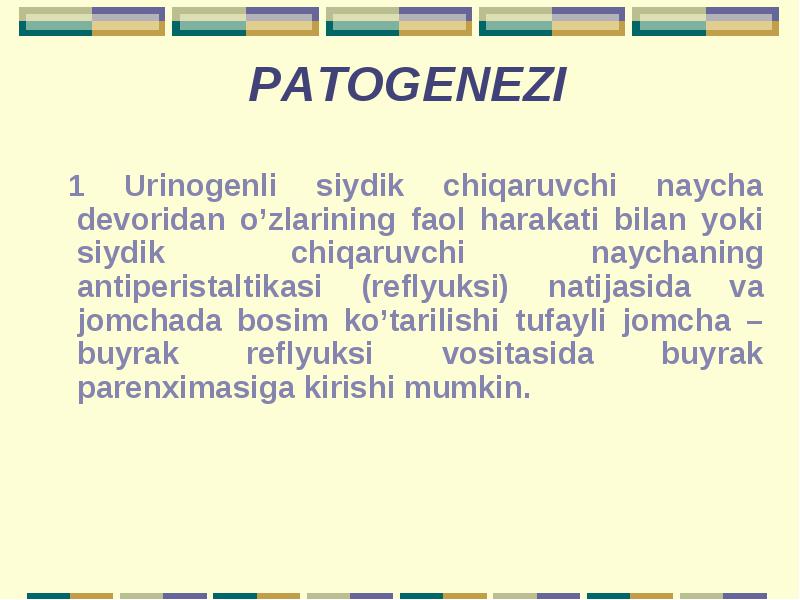 PATOGENEZI

1 Urinogenli siydik chiqaruvchi naycha devoridan o’zlarining faol harakati bilan yoki siydik chiqaruvchi naychaning antiperistaltikasi (reflyuksi) natijasida va jomchada bosim ko’tarilishi tufayli jomcha – buyrak reflyuksi vositasida buyrak parenximasiga kirishi mumkin.